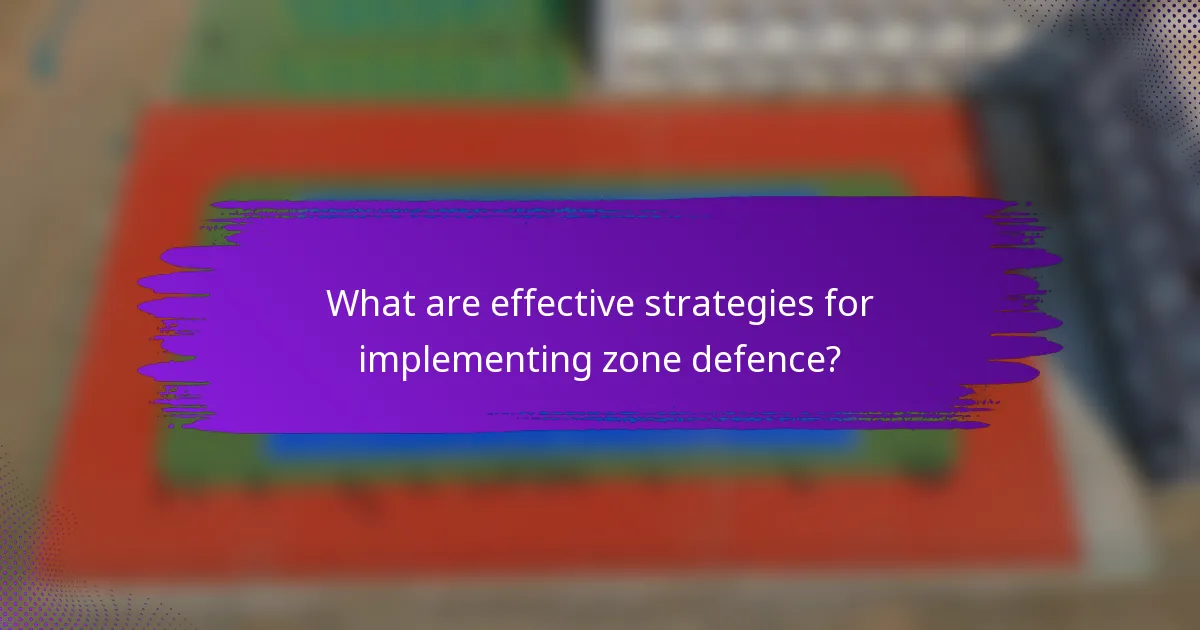 What are effective strategies for implementing zone defence?